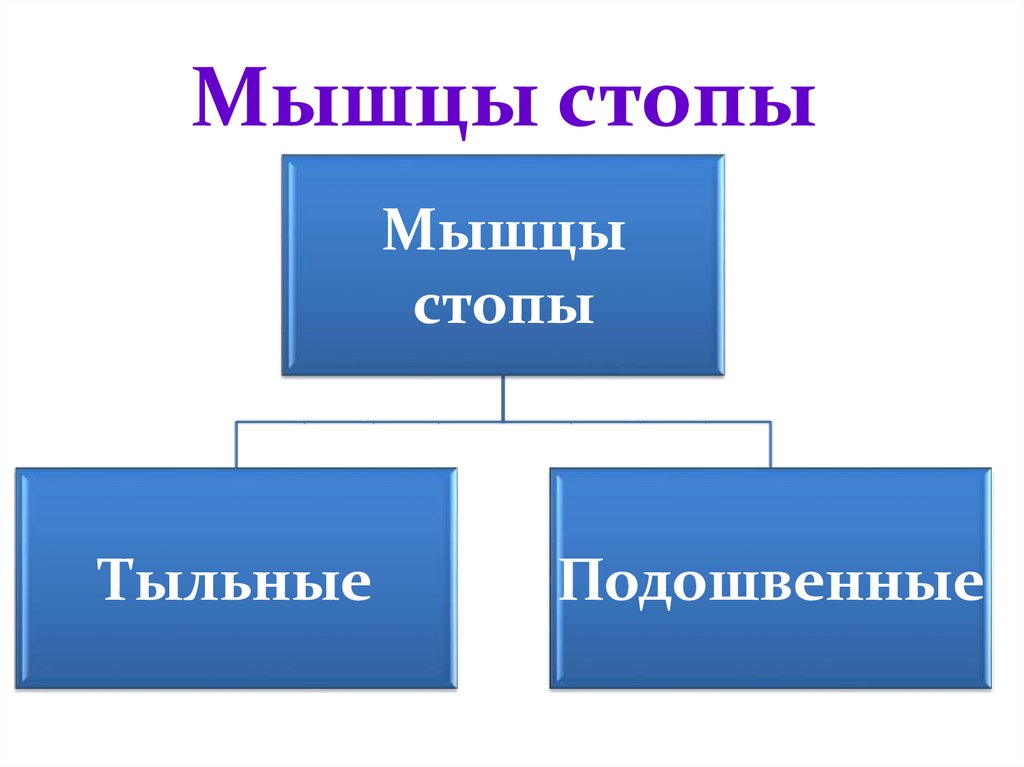 Мышцы стопы

Мышцы стопы

Тыльные

Подошвенные